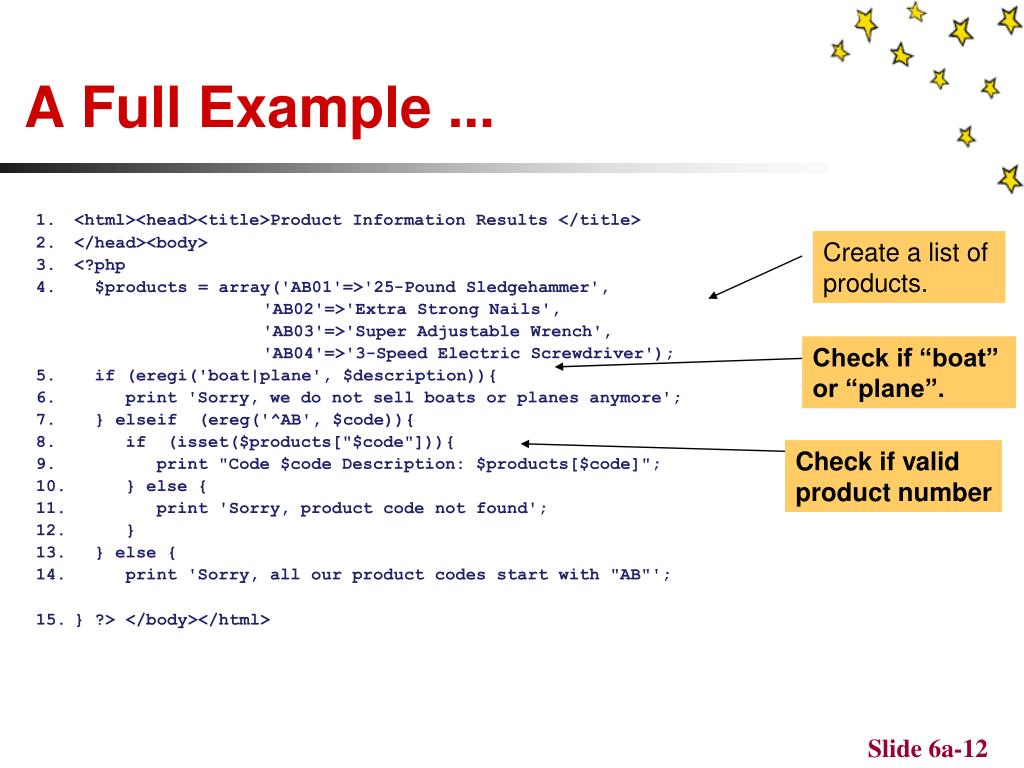 A Full Example ...

1. <html><head><title>Product Information Results </title>
2. </head><body>
3. <?php
4. $products = array('AB01'=>'25-Pound Sledgehammer',
'AB02'=>'Extra Strong Nails',
'AB03'=>'Super Adjustable Wrench',
'AB04'=>'3-Speed Electric Screwdriver');
5. if (eregi('boat|plane', $description)){
6. print 'Sorry, we do not sell boats or planes anymore';
7. } elseif (ereg('^AB', $code)){
8. if (isset($products["$code"])){
9. print "Code $code Description: $products[$code]";
10. } else {
11. print 'Sorry, product code not found';
12. }
13. } else {
14. print 'Sorry, all our product codes start with "AB"';

15. } ?> </body></html>

Create a list of products.

Check if “boat” or “plane”.

Check if valid product number

Slide 6a-12